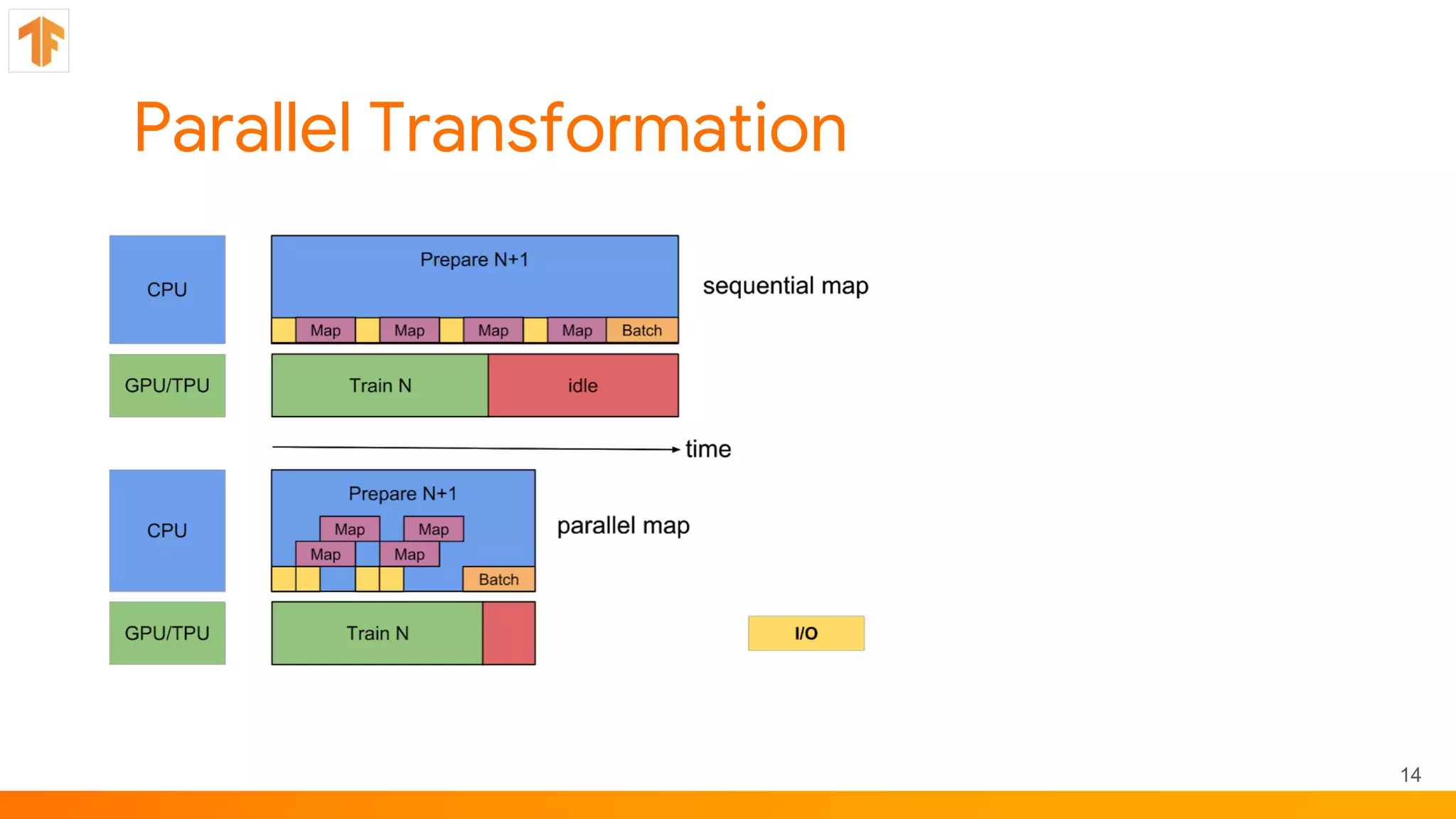 Parallel Transformation

CPU

Prepare N+1

Map Map Map Map Batch

sequential map

GPU/TPU

Train N

idle

time

CPU

Prepare N+1

Map Map

Map Map

Batch

parallel map

GPU/TPU

Train N

I/O

14